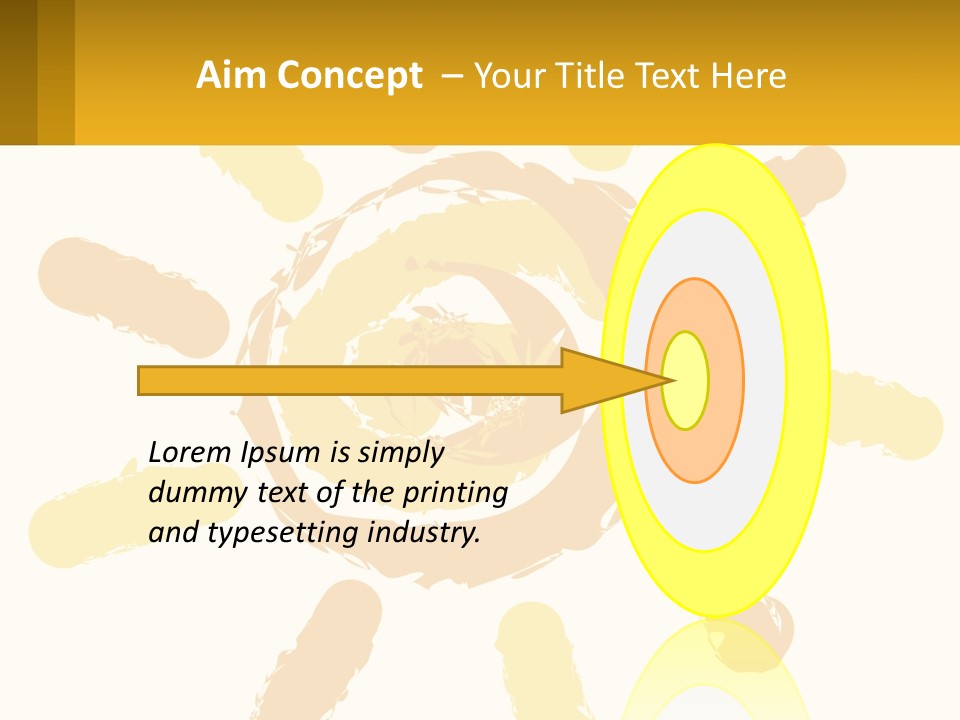 Aim Concept – Your Title Text Here

Lorem Ipsum is simply dummy text of the printing and typesetting industry.